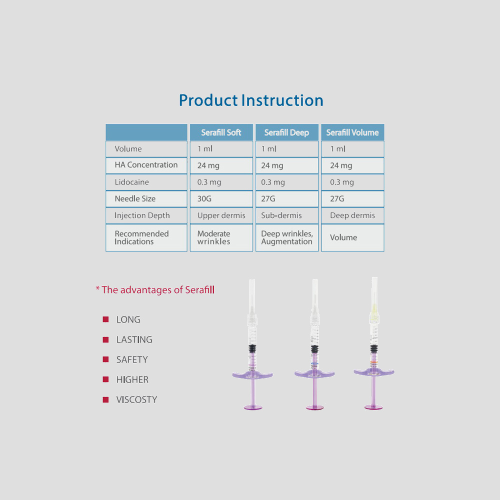 Product Instruction

| | Serafill Soft | Serafill Deep | Serafill Volume |
|---|---|---|---|
| Volume | 1 ml | 1 ml | 1 ml |
| HA Concentration | 24 mg | 24 mg | 24 mg |
| Lidocaine | 0.3 mg | 0.3 mg | 0.3 mg |
| Needle Size | 30G | 27G | 27G |
| Injection Depth | Upper dermis | Sub-dermis | Deep dermis |
| Recommended Indications | Moderate wrinkles | Deep wrinkles, Augmentation | Volume |

* The advantages of Serafill

LONG

LASTING

SAFETY

HIGHER

VISCOSTY